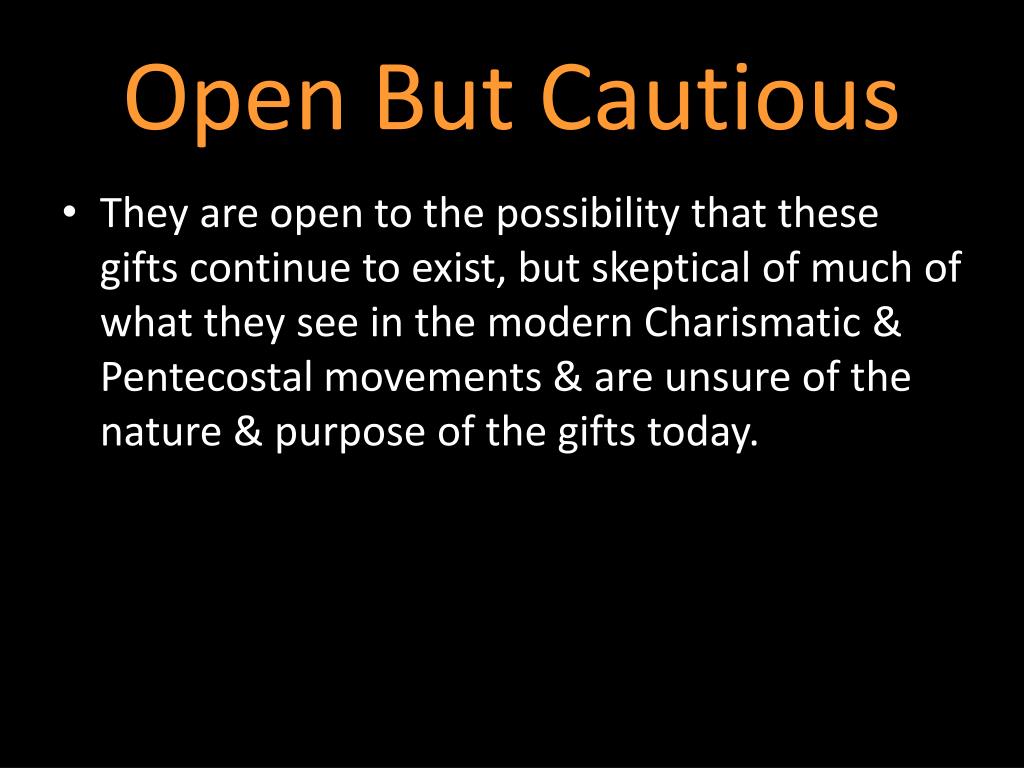 Open But Cautious

• They are open to the possibility that these gifts continue to exist, but skeptical of much of what they see in the modern Charismatic & Pentecostal movements & are unsure of the nature & purpose of the gifts today.